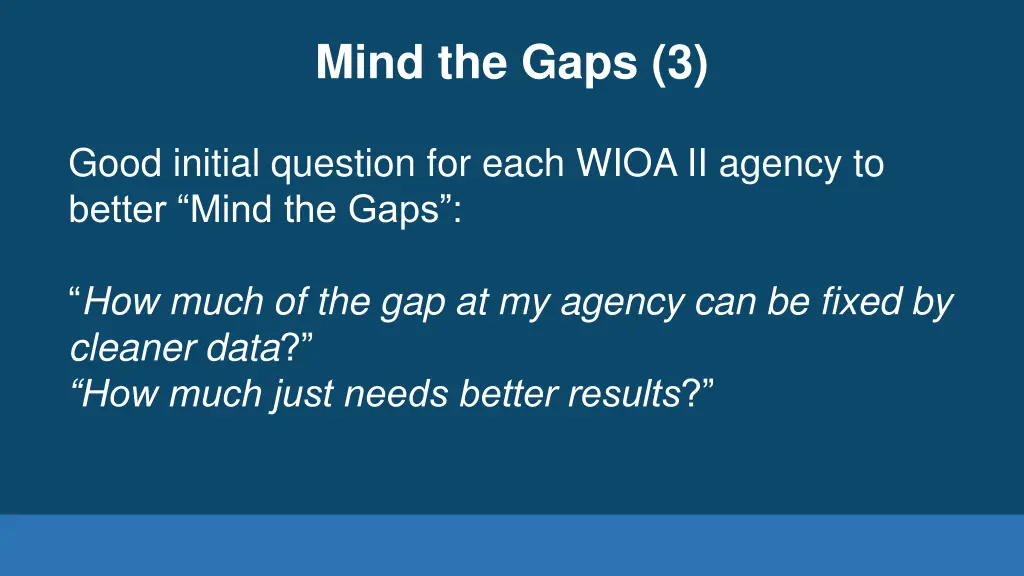 Mind the Gaps (3)

Good initial question for each WIOA II agency to better “Mind the Gaps”:

“How much of the gap at my agency can be fixed by cleaner data?”
“How much just needs better results?”